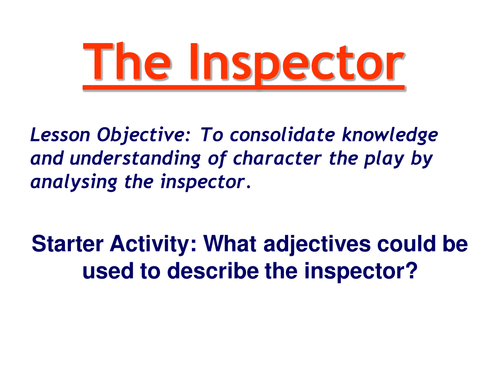 The Inspector

Lesson Objective: To consolidate knowledge and understanding of character the play by analysing the inspector.

Starter Activity: What adjectives could be used to describe the inspector?